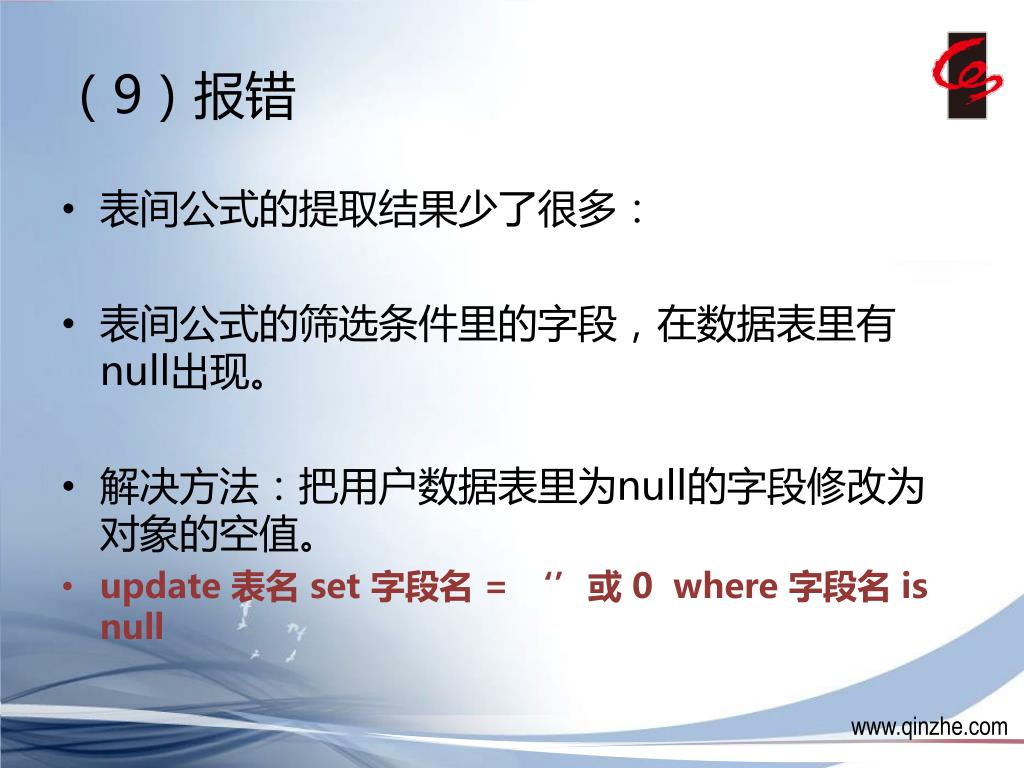 （9）报错

• 表间公式的提取结果少了很多：

• 表间公式的筛选条件里的字段，在数据表里有null出现。

• 解决方法：把用户数据表里为null的字段修改为对象的空值。

• update 表名 set 字段名 = ‘’ 或 0 where 字段名 is null

www.qinzhe.com